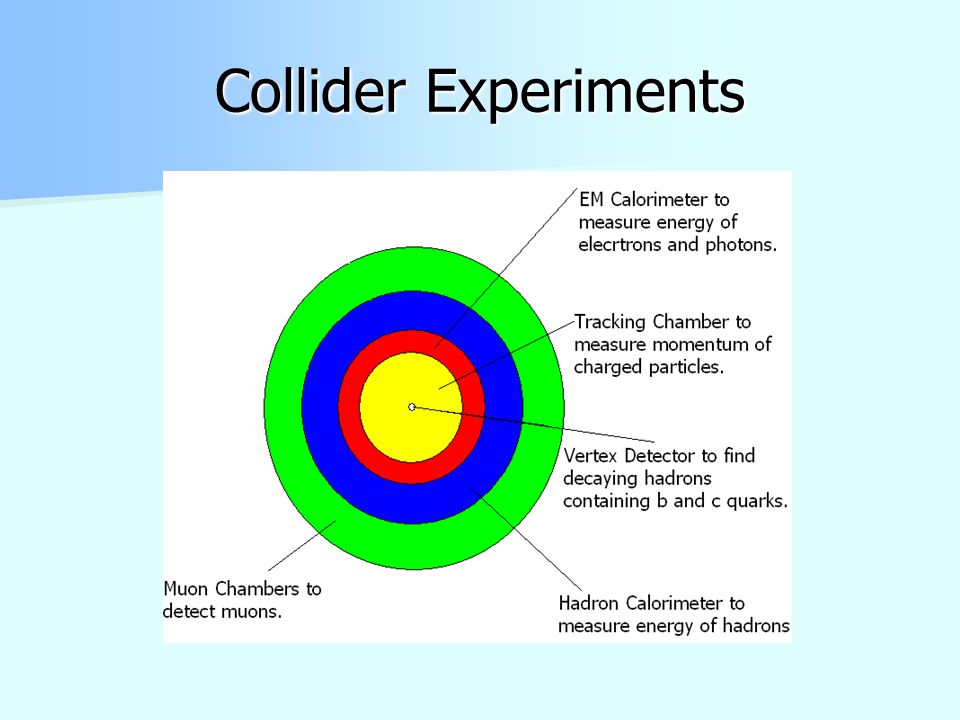 Collider Experiments

EM Calorimeter to measure energy of elecrtrons and photons.

Tracking Chamber to measure momentum of charged particles.

Vertex Detector to find decaying hadrons containing b and c quarks.

Muon Chambers to detect muons.

Hadron Calorimeter to measure energy of hadrons